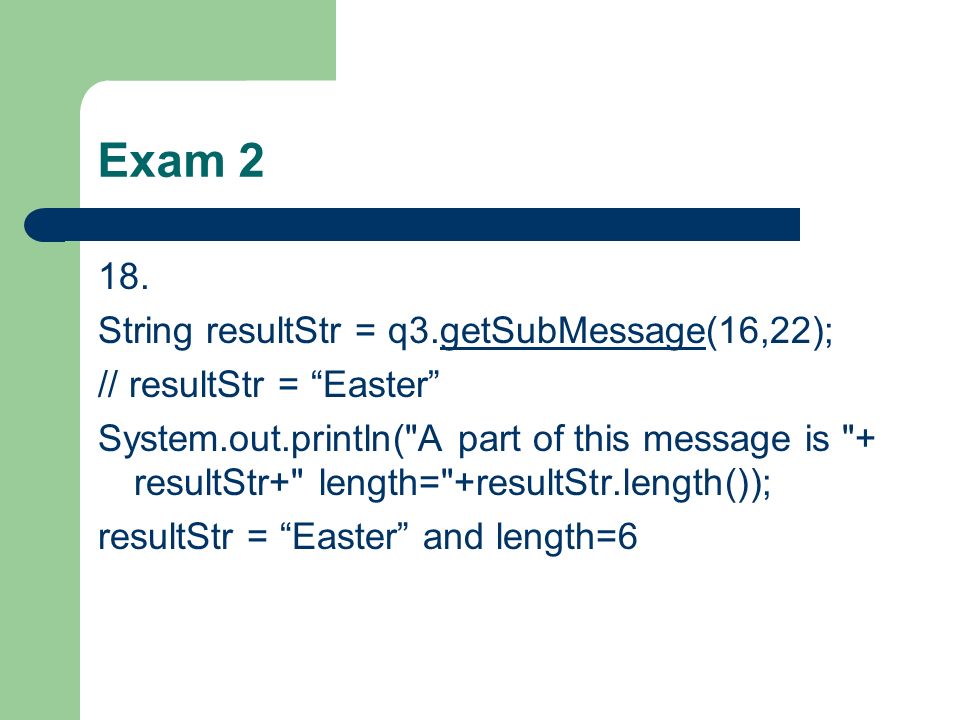 Exam 2

18.

String resultStr = q3.getSubMessage(16,22);

// resultStr = “Easter”

System.out.println("A part of this message is "+ resultStr+" length="+resultStr.length());

resultStr = “Easter” and length=6